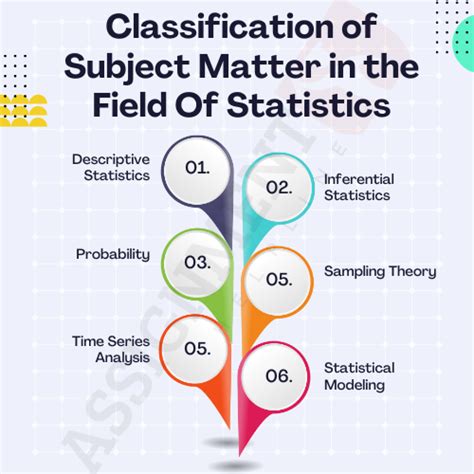 Classification of Subject Matter in the Field Of Statistics

Descriptive Statistics
01.

02.
Inferential Statistics

Probability
03.

05.
Sampling Theory

Time Series Analysis
05.

06.
Statistical Modeling

ASSIGNMENT